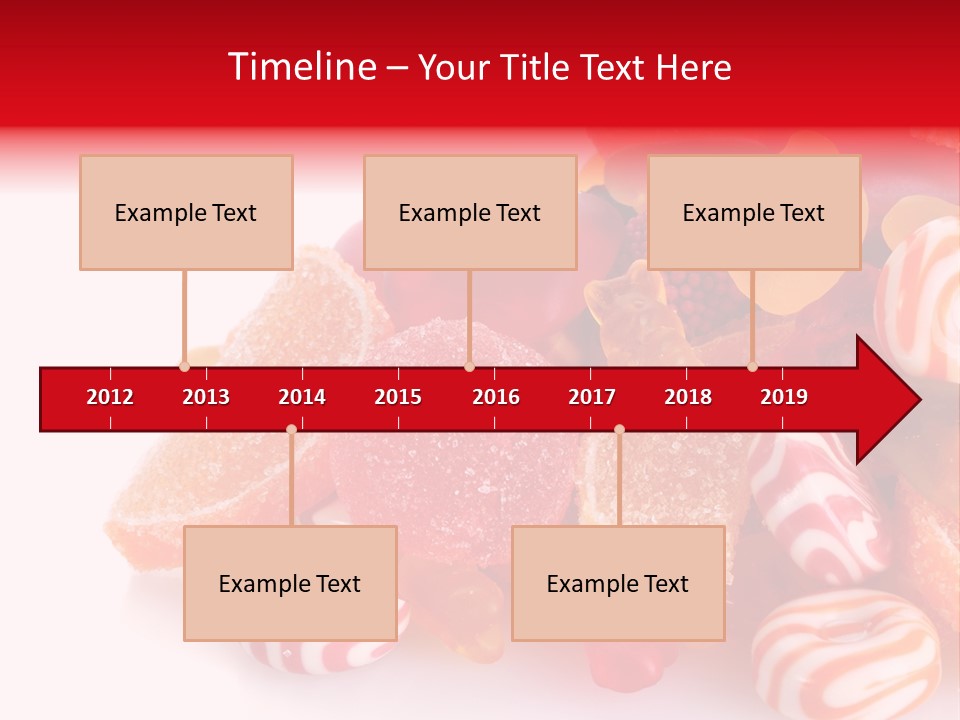 Timeline – Your Title Text Here

Example Text

Example Text

Example Text

2012 2013 2014 2015 2016 2017 2018 2019

Example Text

Example Text